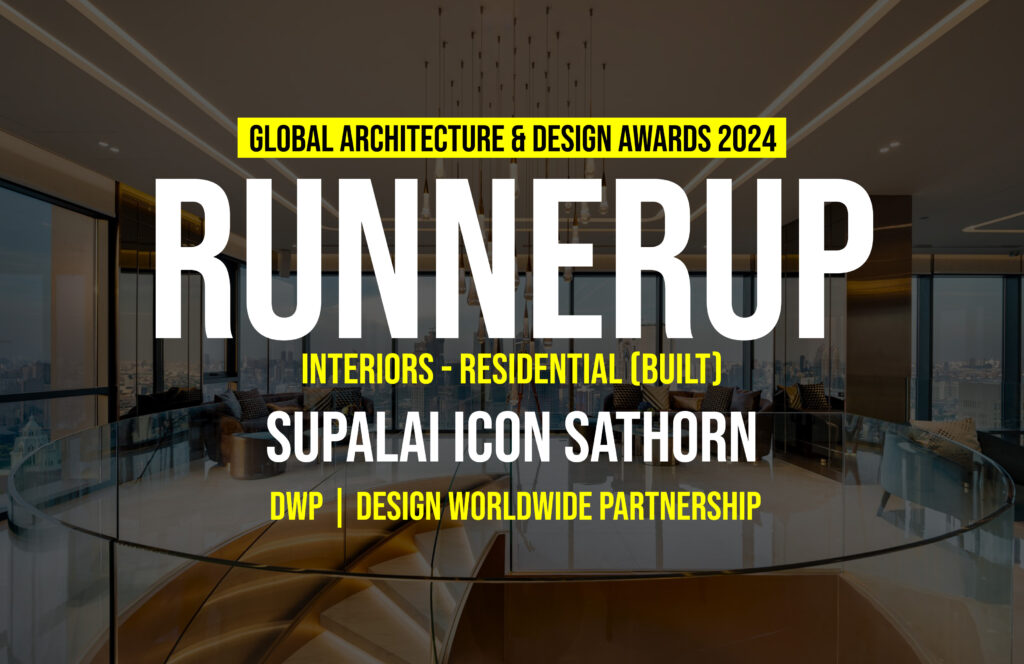 GLOBAL ARCHITECTURE & DESIGN AWARDS 2024

RUNNERUP

INTERIORS - RESIDENTIAL (BUILT)

SUPALAI ICON SATHORN

DWP | DESIGN WORLDWIDE PARTNERSHIP